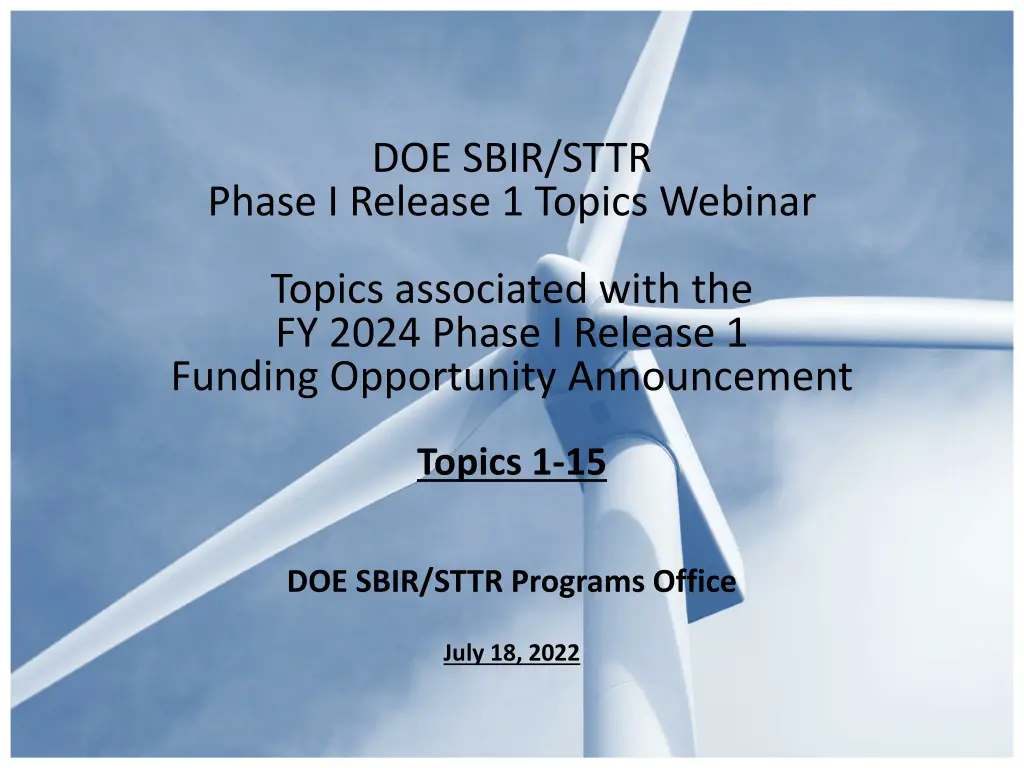 DOE SBIR/STTR
Phase I Release 1 Topics Webinar

Topics associated with the
FY 2024 Phase I Release 1
Funding Opportunity Announcement

Topics 1-15

DOE SBIR/STTR Programs Office

July 18, 2022